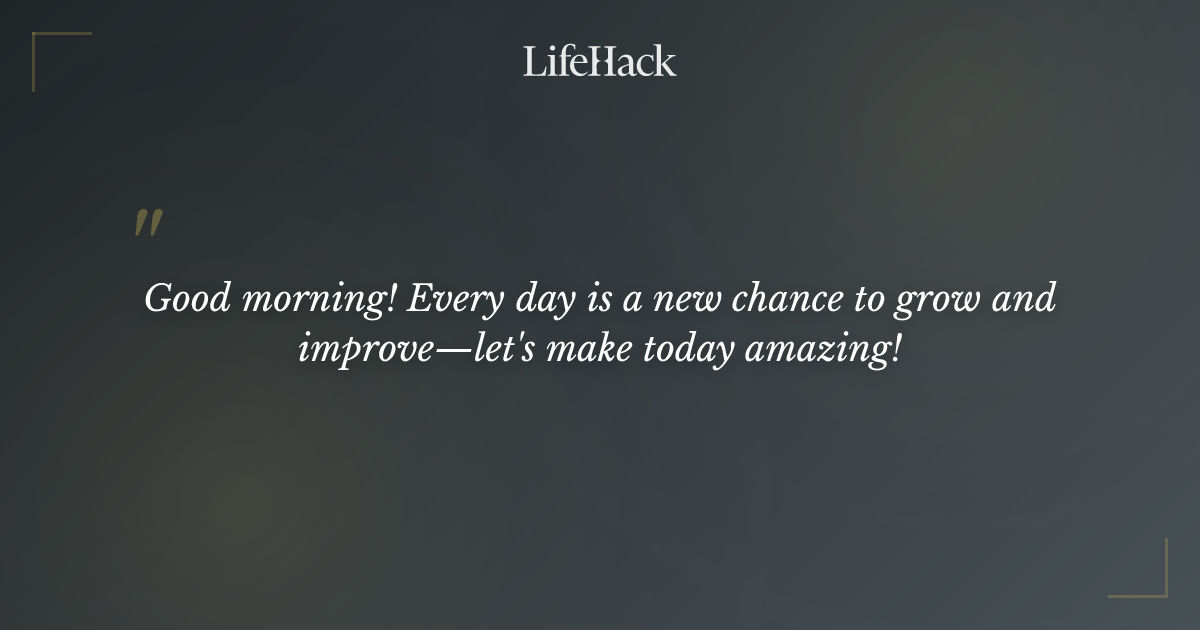 LifeHack

"

Good morning! Every day is a new chance to grow and improve—let's make today amazing!